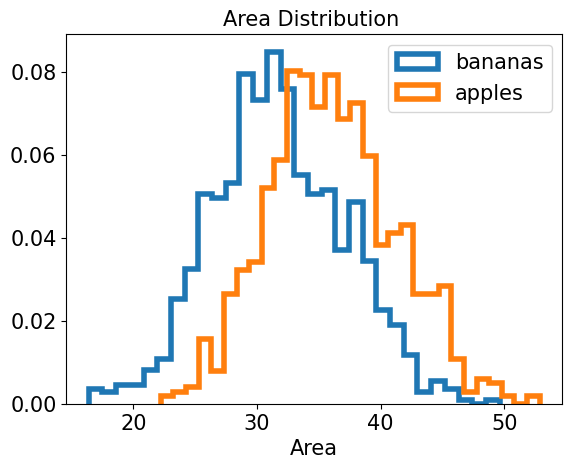 Area Distribution

bananas
apples

0.08
0.06
0.04
0.02
0.00

20
30
40
50

Area